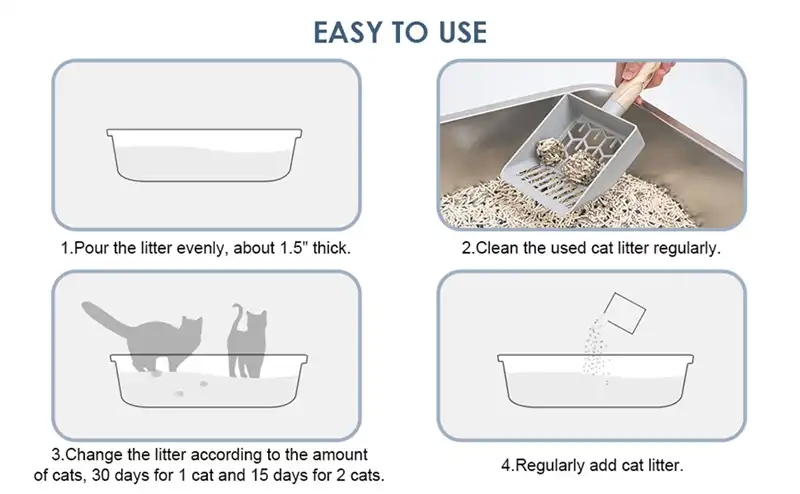 EASY TO USE

1.Pour the litter evenly, about 1.5" thick.

2.Clean the used cat litter regularly.

3.Change the litter according to the amount of cats, 30 days for 1 cat and 15 days for 2 cats.

4.Regularly add cat litter.